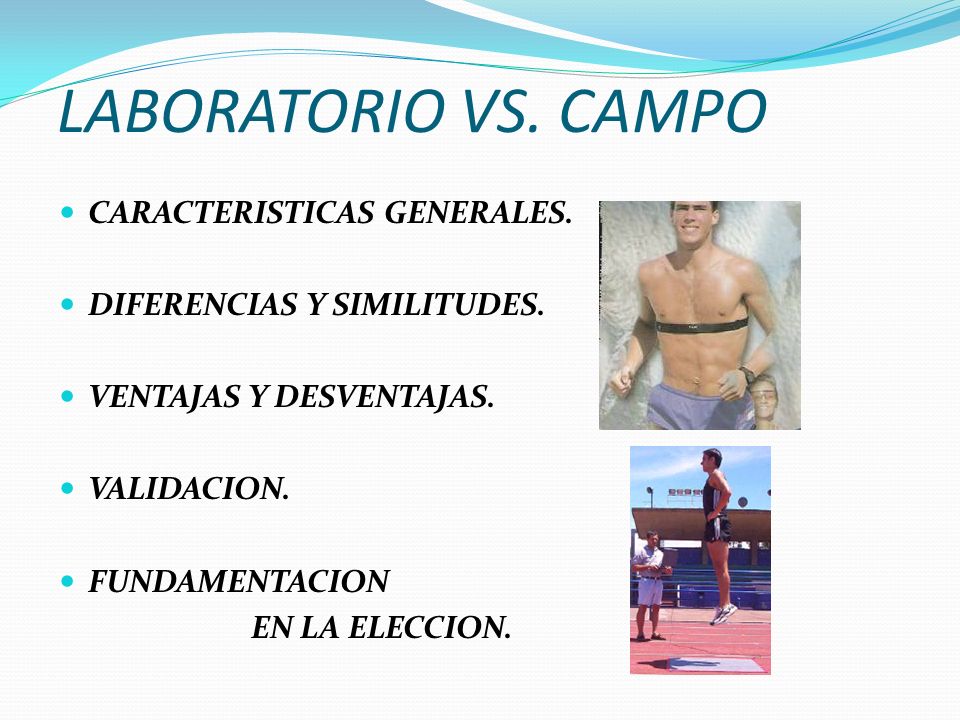 LABORATORIO VS. CAMPO

- CARACTERISTICAS GENERALES.
- DIFERENCIAS Y SIMILITUDES.
- VENTAJAS Y DESVENTAJAS.
- VALIDACION.
- FUNDAMENTACION EN LA ELECCION.